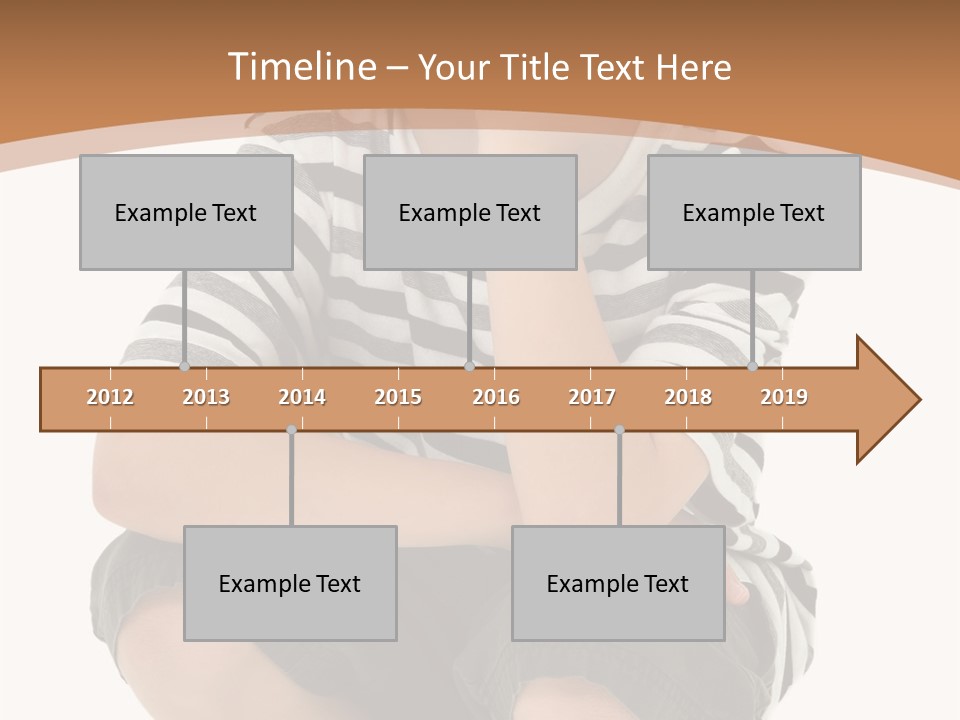 Timeline – Your Title Text Here

Example Text

Example Text

Example Text

2012 2013 2014 2015 2016 2017 2018 2019

Example Text

Example Text